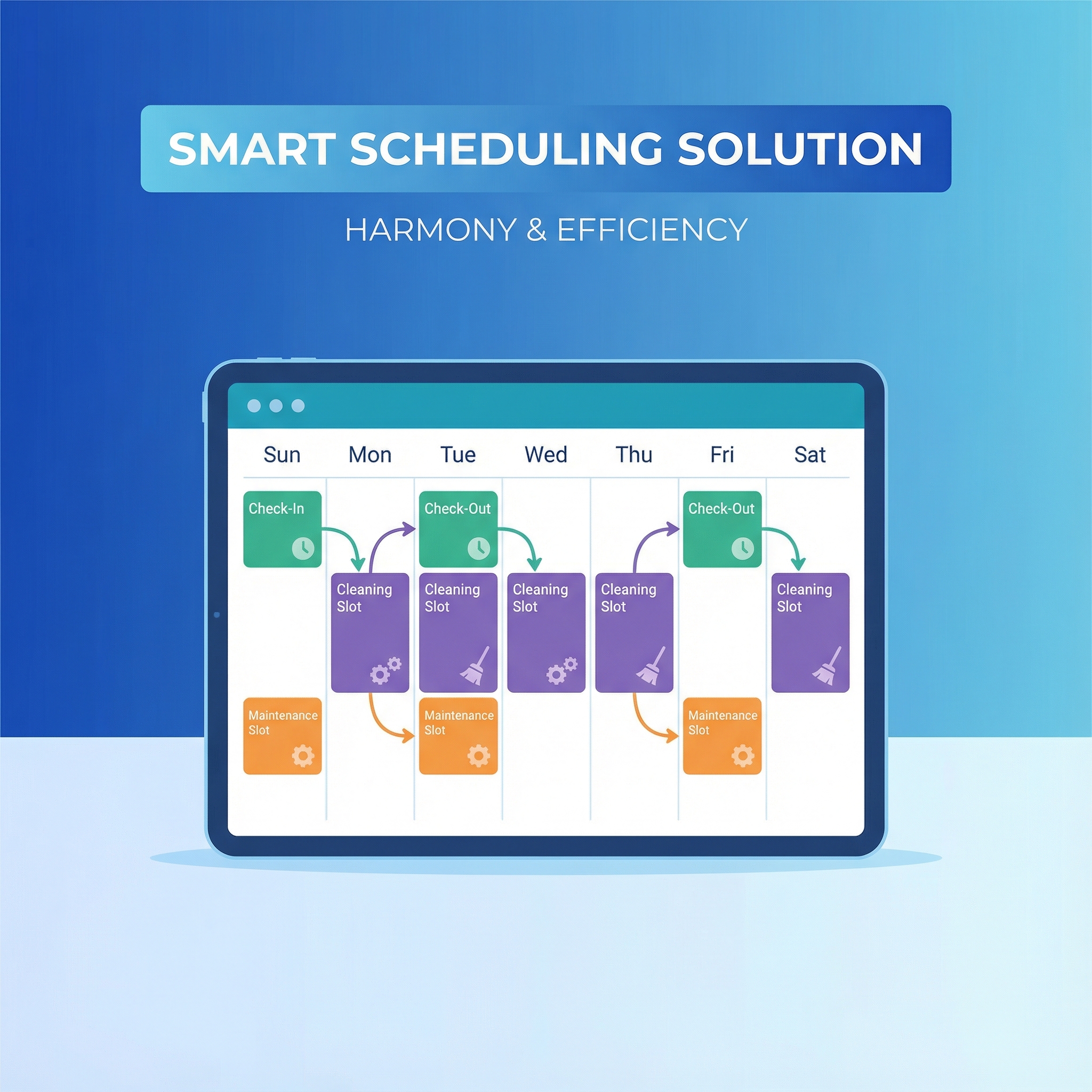 SMART SCHEDULING SOLUTION

HARMONY & EFFICIENCY

| Sun | Mon | Tue | Wed | Thu | Fri | Sat |
|---|---|---|---|---|---|---|
| Check-In | | Check-Out | | | Check-Out | |
| | Cleaning Slot | Cleaning Slot | Cleaning Slot | Cleaning Slot | | Cleaning Slot |
| Maintenance Slot | | Maintenance Slot | | | Maintenance Slot | |